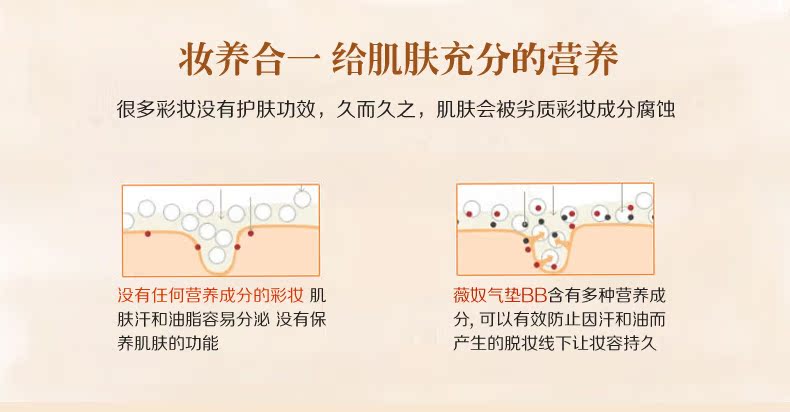 妆养合一 给肌肤充分的营养

很多彩妆没有护肤功效，久而久之，肌肤会被劣质彩妆成分腐蚀

没有任何营养成分的彩妆 肌肤汗和油脂容易分泌 没有保养肌肤的功能

薇奴气垫BB含有多种营养成分, 可以有效防止因汗和油而产生的脱妆线下让妆容持久